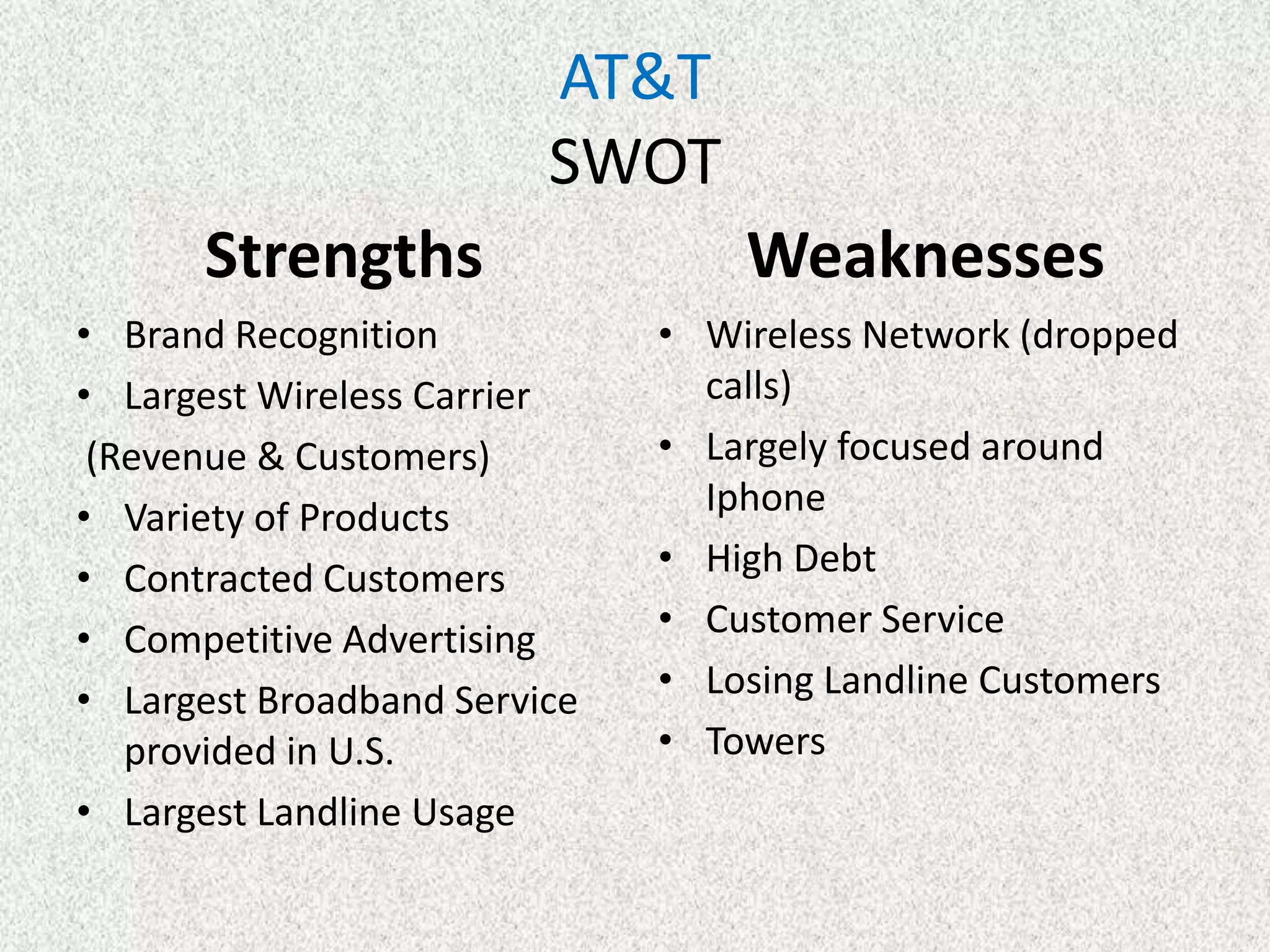 AT&T
SWOT

Strengths

• Brand Recognition
• Largest Wireless Carrier
(Revenue & Customers)
• Variety of Products
• Contracted Customers
• Competitive Advertising
• Largest Broadband Service provided in U.S.
• Largest Landline Usage

Weaknesses

• Wireless Network (dropped calls)
• Largely focused around Iphone
• High Debt
• Customer Service
• Losing Landline Customers
• Towers